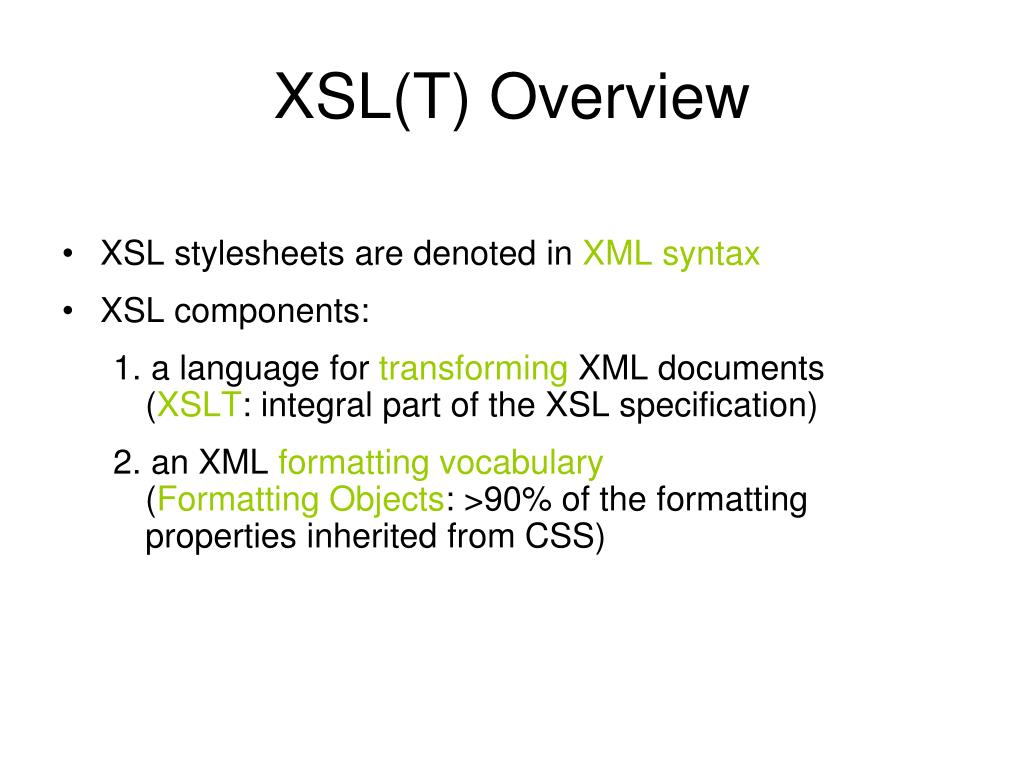 XSL(T) Overview

• XSL stylesheets are denoted in XML syntax

• XSL components:

1. a language for transforming XML documents (XSLT: integral part of the XSL specification)

2. an XML formatting vocabulary (Formatting Objects: >90% of the formatting properties inherited from CSS)